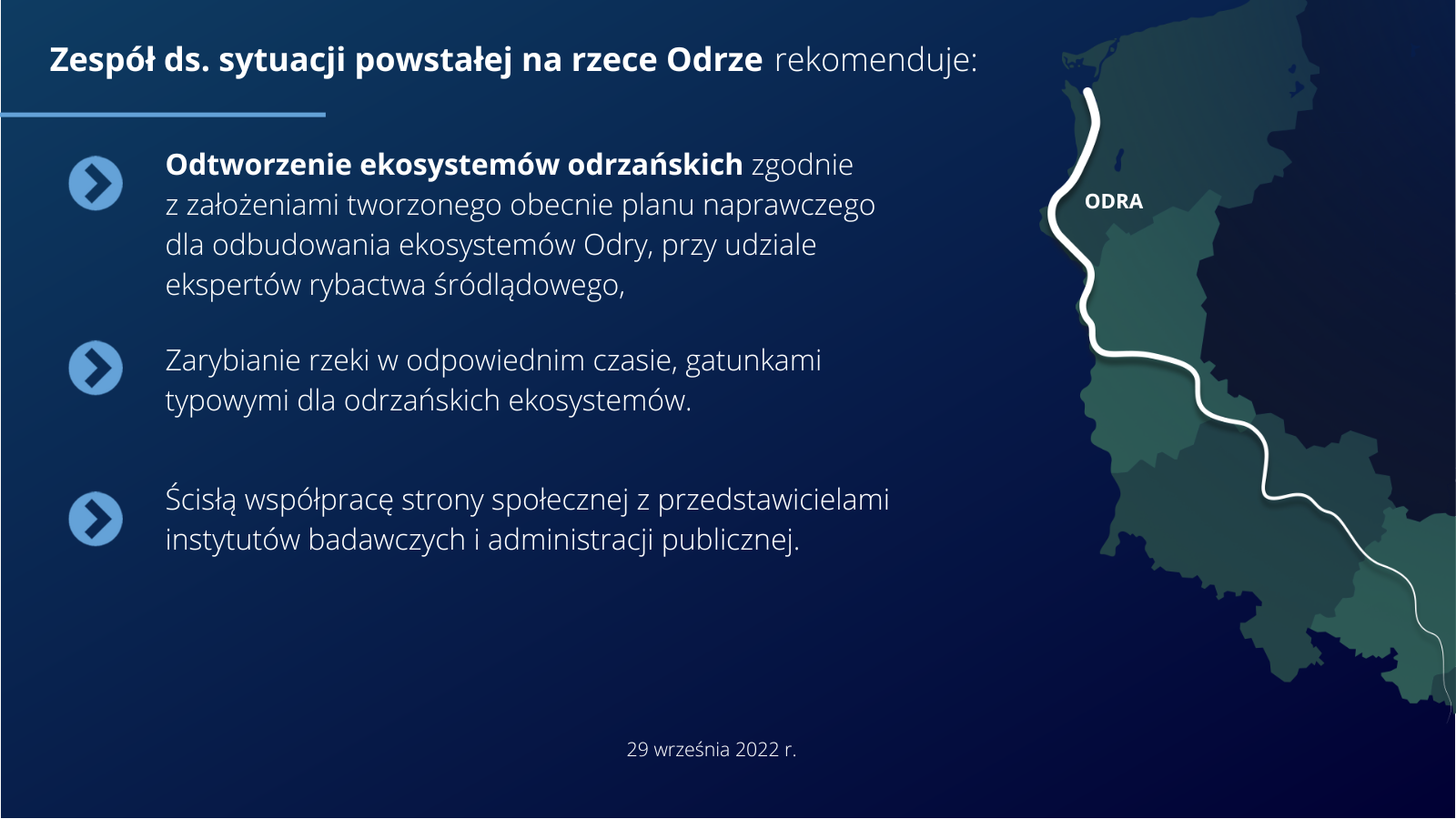 Zespół ds. sytuacji powstałej na rzece Odrze rekomenduje:

Odtworzenie ekosystemów odrzańskich zgodnie z założeniami tworzonego obecnie planu naprawczego dla odbudowania ekosystemów Odry, przy udziale ekspertów rybactwa śródlądowego,

Zarybianie rzeki w odpowiednim czasie, gatunkami typowymi dla odrzańskich ekosystemów.

Ścisłą współpracę strony społecznej z przedstawicielami instytutów badawczych i administracji publicznej.

ODRA

29 września 2022 r.